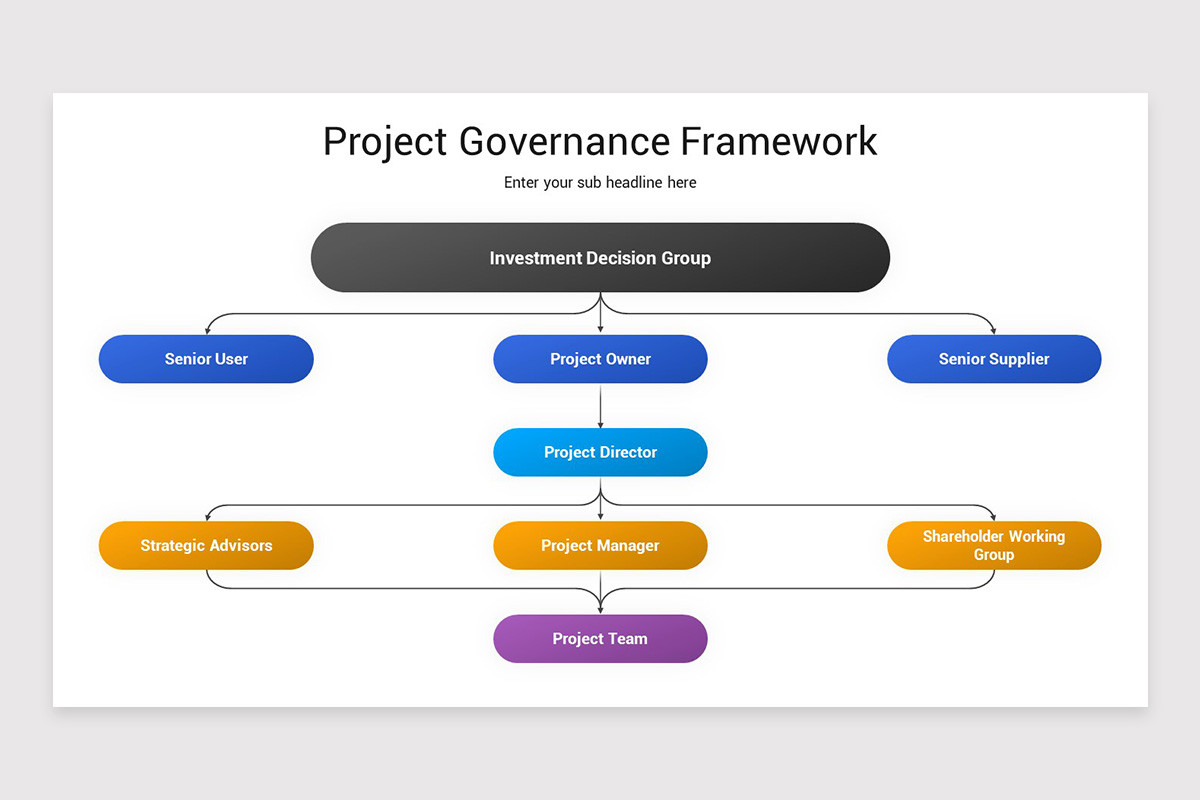 Project Governance Framework

Enter your sub headline here

Investment Decision Group

Senior User

Project Owner

Senior Supplier

Project Director

Strategic Advisors

Project Manager

Shareholder Working Group

Project Team